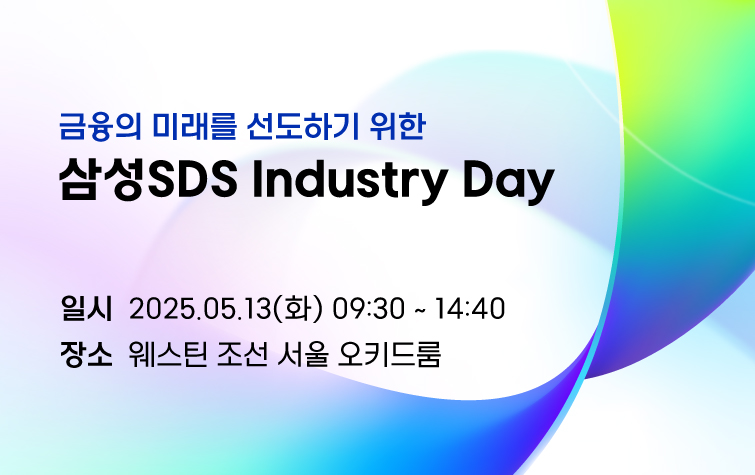 금융의 미래를 선도하기 위한
삼성SDS Industry Day

일시 2025.05.13(화) 09:30 ~ 14:40
장소 웨스틴 조선 서울 오키드룸